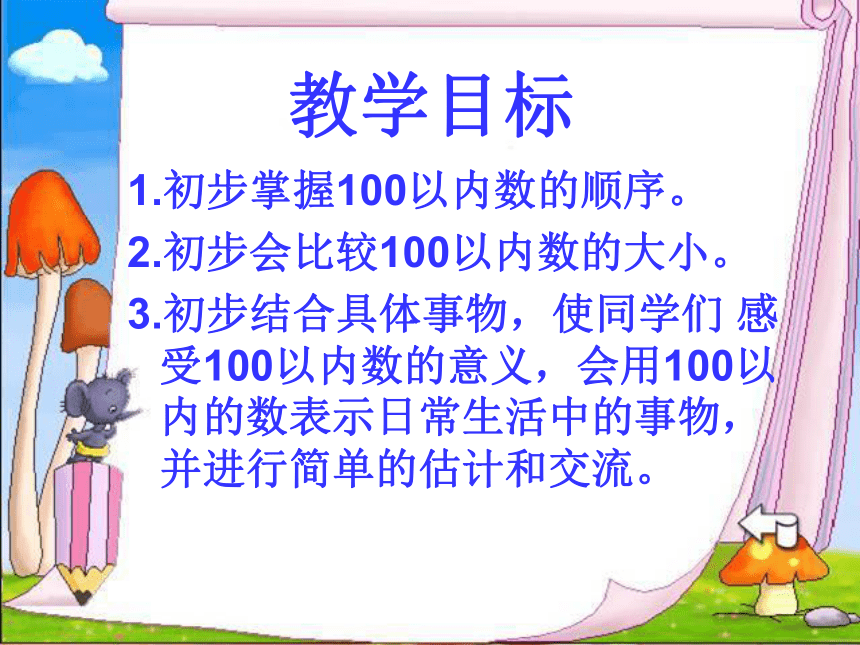 教学目标

1.初步掌握100以内数的顺序。

2.初步会比较100以内数的大小。

3.初步结合具体事物，使同学们 感受100以内数的意义，会用100以内的数表示日常生活中的事物，并进行简单的估计和交流。